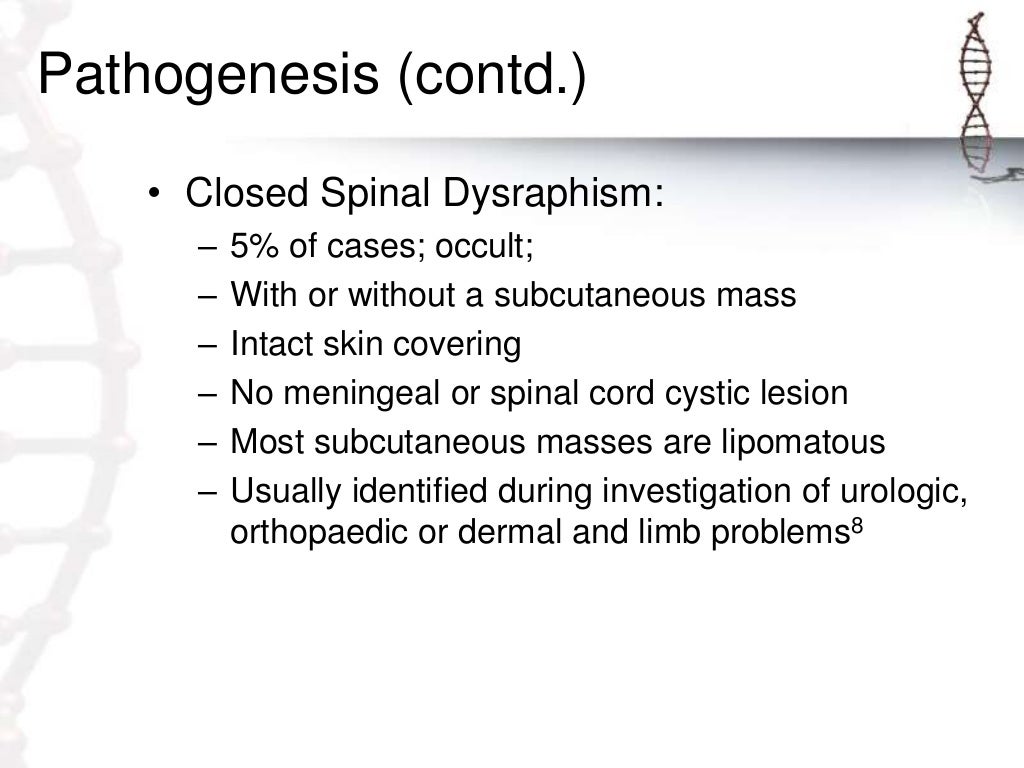 Pathogenesis (contd.)

• Closed Spinal Dysraphism:
– 5% of cases; occult;
– With or without a subcutaneous mass
– Intact skin covering
– No meningeal or spinal cord cystic lesion
– Most subcutaneous masses are lipomatous
– Usually identified during investigation of urologic, orthopaedic or dermal and limb problems$^8$